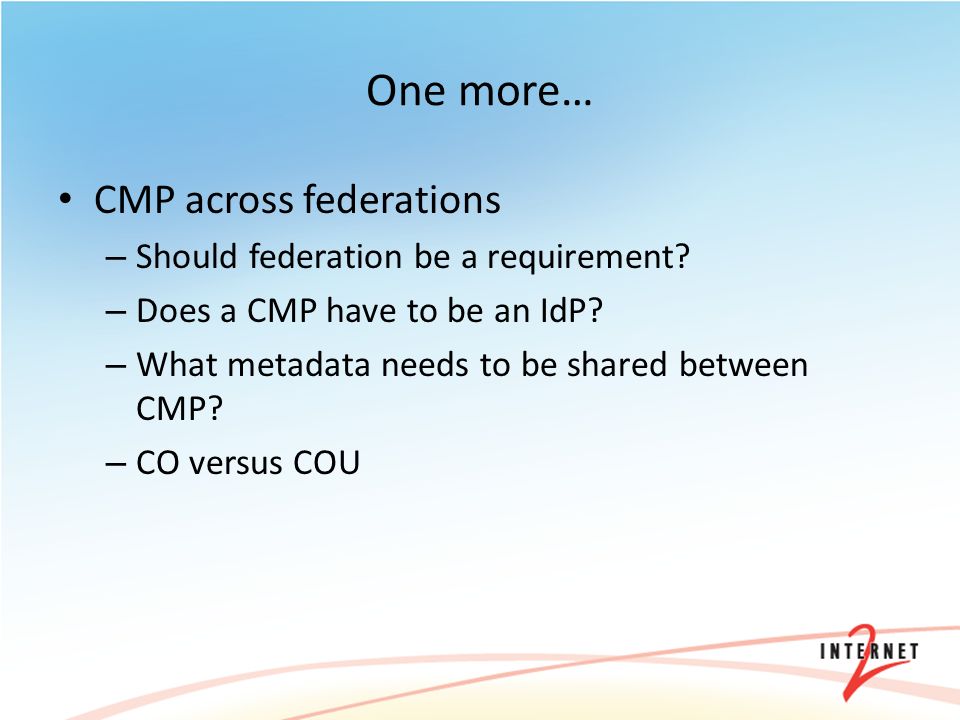 One more…

• CMP across federations
– Should federation be a requirement?
– Does a CMP have to be an IdP?
– What metadata needs to be shared between CMP?
– CO versus COU

INTERNET 2